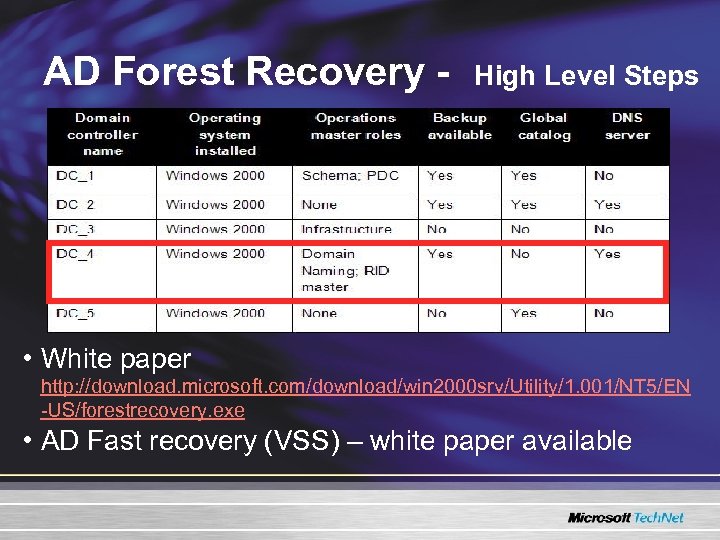 AD Forest Recovery - High Level Steps

| Domain controller name | Operating system installed | Operations master roles | Backup available | Global catalog | DNS server |
|---|---|---|---|---|---|
| DC_1 | Windows 2000 | Schema; PDC | Yes | Yes | No |
| DC_2 | Windows 2000 | None | Yes | Yes | Yes |
| DC_3 | Windows 2000 | Infrastructure | No | No | No |
| DC_4 | Windows 2000 | Domain Naming; RID master | Yes | No | Yes |
| DC_5 | Windows 2000 | None | No | Yes | No |

• White paper http://download.microsoft.com/download/win2000srv/Utility/1.001/NT5/EN-US/forestrecovery.exe

• AD Fast recovery (VSS) – white paper available

Microsoft TechNet